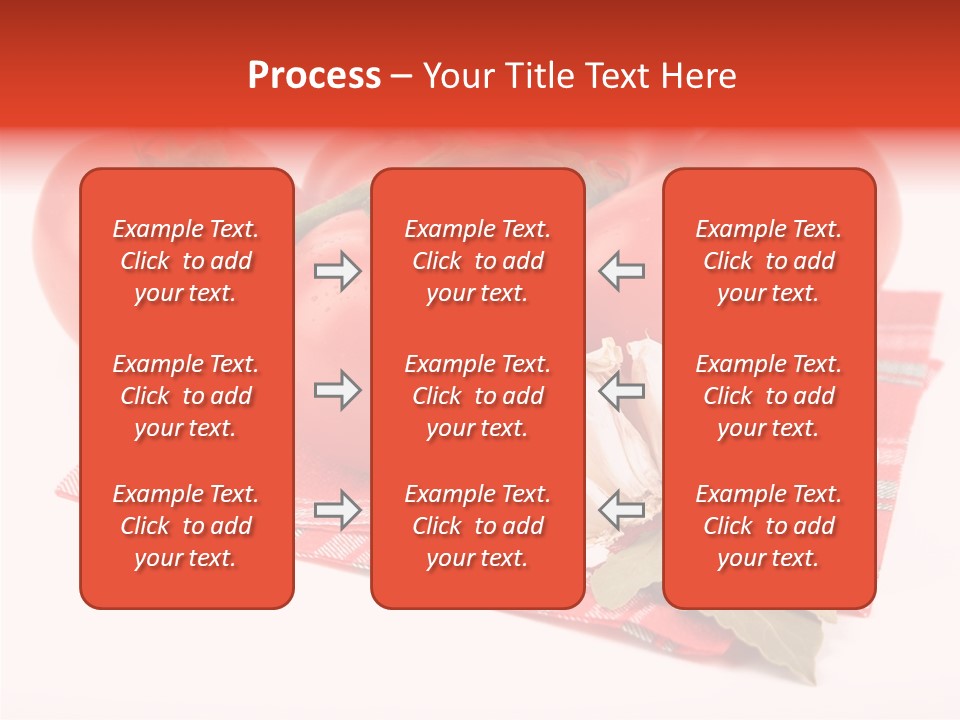 Process – Your Title Text Here

Example Text. Click to add your text.

Example Text. Click to add your text.

Example Text. Click to add your text.

Example Text. Click to add your text.

Example Text. Click to add your text.

Example Text. Click to add your text.

Example Text. Click to add your text.

Example Text. Click to add your text.

Example Text. Click to add your text.